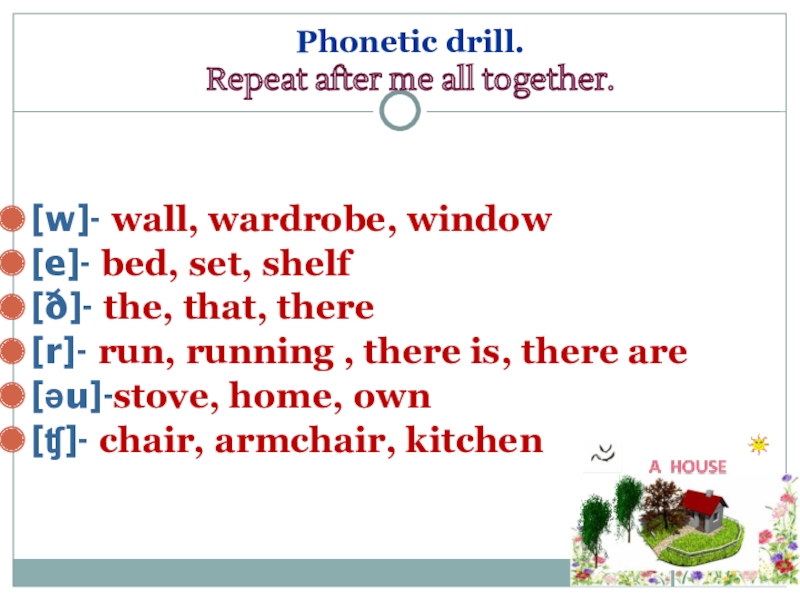 Phonetic drill.
Repeat after me all together.

[w]- wall, wardrobe, window
[e]- bed, set, shelf
[ð]- the, that, there
[r]- run, running , there is, there are
[əu]-stove, home, own
[ʧ]- chair, armchair, kitchen

A HOUSE